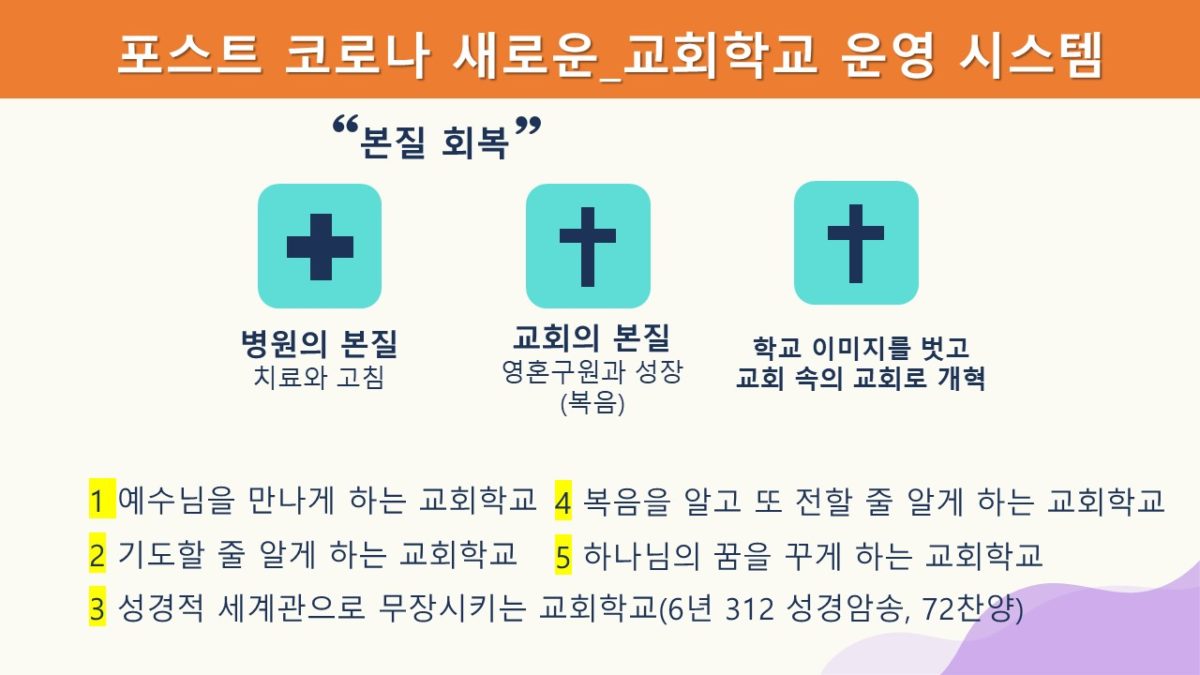 포스트 코로나 새로운_교회학교 운영 시스템

“본질 회복”

병원의 본질
치료와 고침

교회의 본질
영혼구원과 성장
(복음)

학교 이미지를 벗고
교회 속의 교회로 개혁

1 예수님을 만나게 하는 교회학교

2 기도할 줄 알게 하는 교회학교

3 성경적 세계관으로 무장시키는 교회학교(6년 312 성경암송, 72찬양)

4 복음을 알고 또 전할 줄 알게 하는 교회학교

5 하나님의 꿈을 꾸게 하는 교회학교